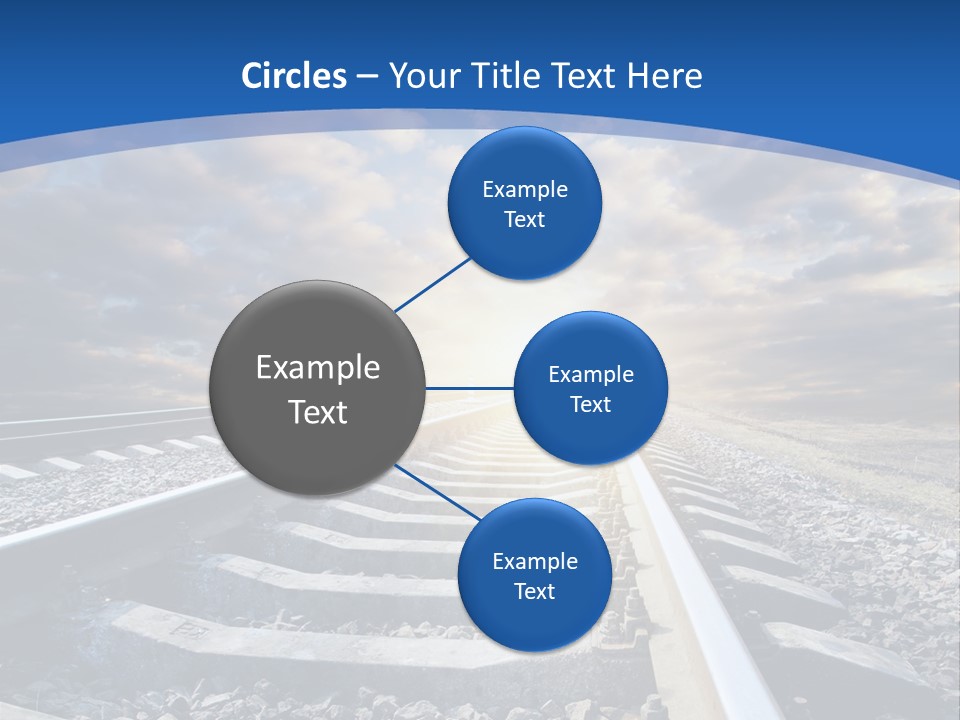 Circles – Your Title Text Here

Example Text

Example Text

Example Text

Example Text